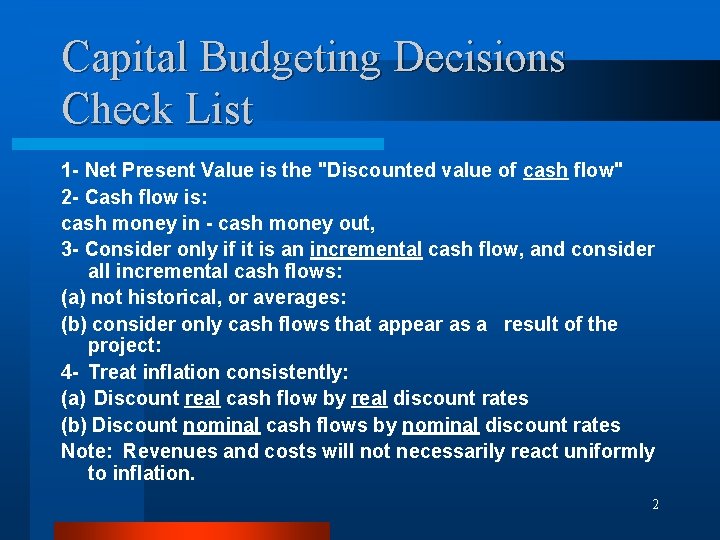 Capital Budgeting Decisions Check List

1- Net Present Value is the "Discounted value of cash flow"

2- Cash flow is:

cash money in - cash money out,

3- Consider only if it is an incremental cash flow, and consider all incremental cash flows:

(a) not historical, or averages:

(b) consider only cash flows that appear as a result of the project:

4- Treat inflation consistently:

(a) Discount real cash flow by real discount rates

(b) Discount nominal cash flows by nominal discount rates

Note: Revenues and costs will not necessarily react uniformly to inflation.

2